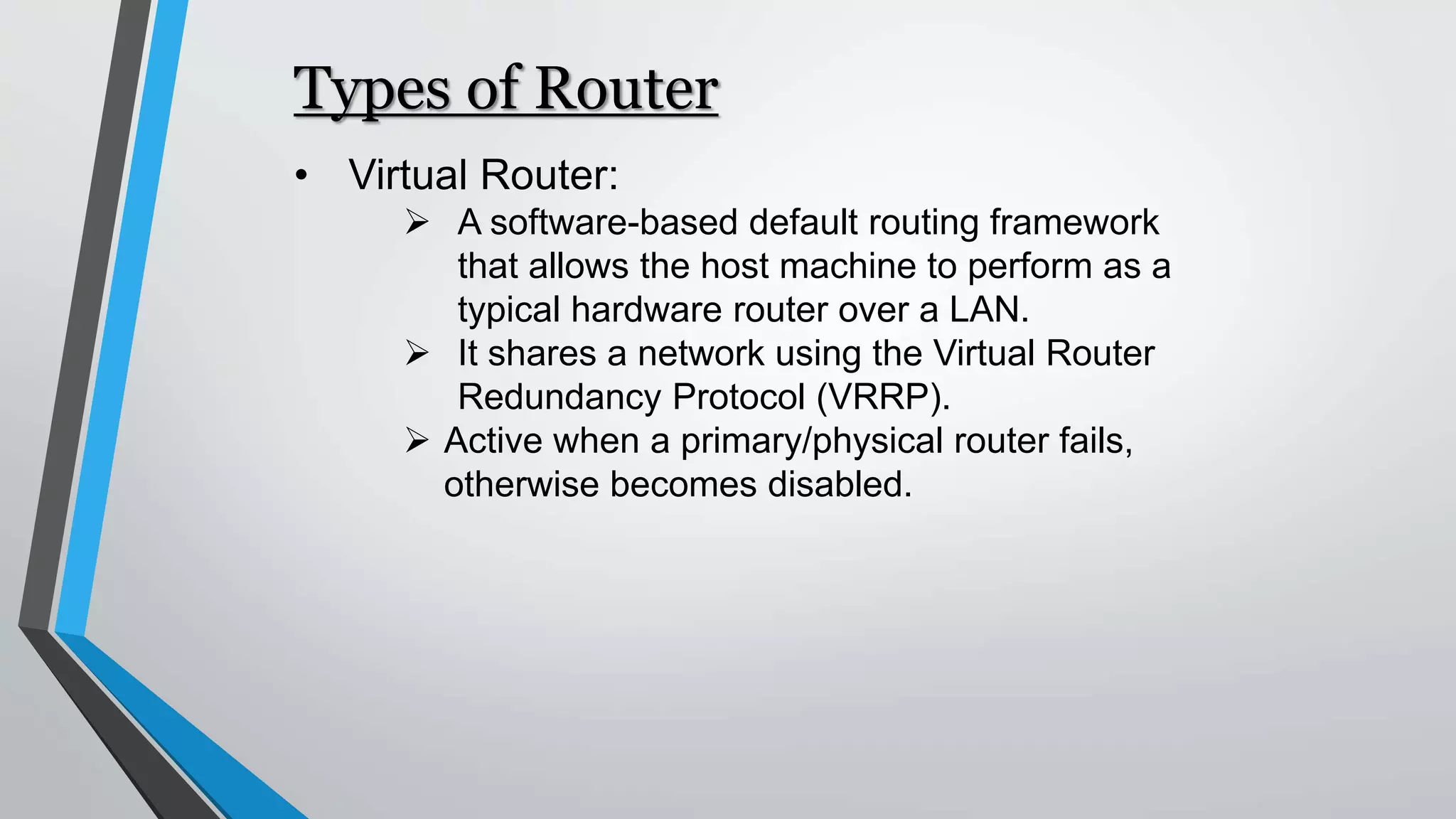 Types of Router

• Virtual Router:

➢ A software-based default routing framework that allows the host machine to perform as a typical hardware router over a LAN.

➢ It shares a network using the Virtual Router Redundancy Protocol (VRRP).

➢ Active when a primary/physical router fails, otherwise becomes disabled.